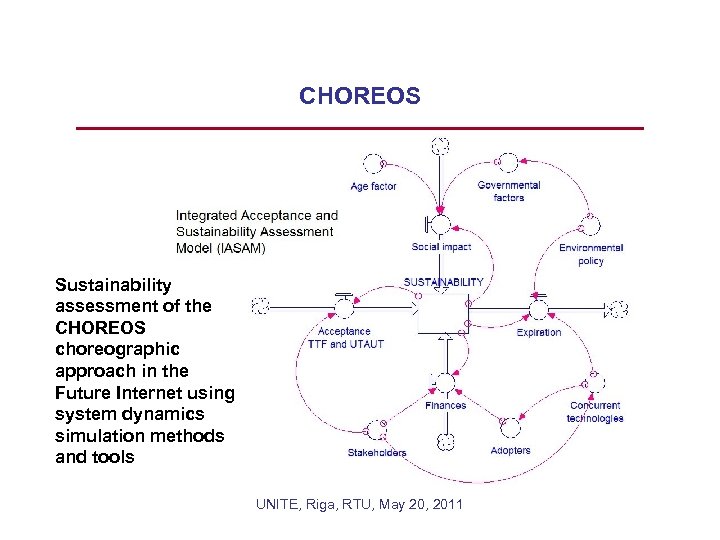 CHOREOS

Integrated Acceptance and Sustainability Assessment Model (IASAM)

Sustainability assessment of the CHOREOS choreographic approach in the Future Internet using system dynamics simulation methods and tools

Age factor

Governmental factors

Social impact

Environmental policy

SUSTAINABILITY

Acceptance TTF and UTAUT

Expiration

Finances

Concurrent technologies

Stakeholders

Adopters

UNITE, Riga, RTU, May 20, 2011